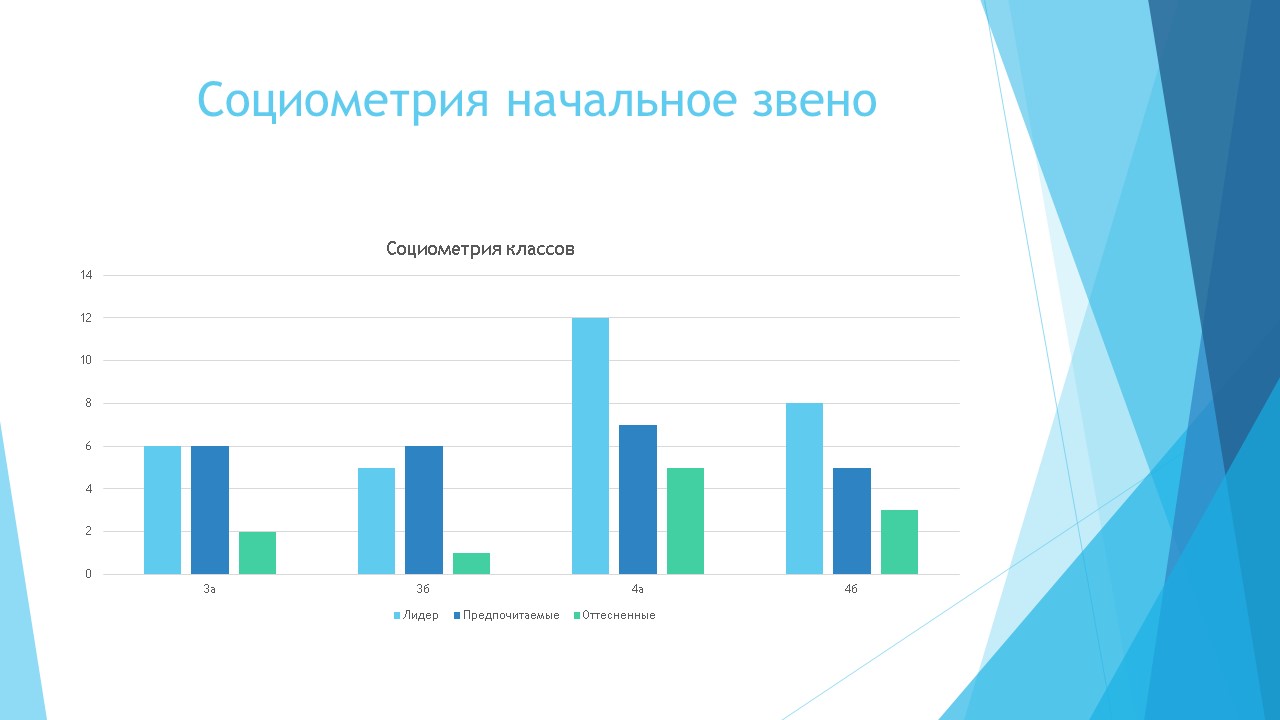 Социометрия начальное звено

Социометрия классов

14
12
10
8
6
4
2
0

3а
3б
4а
4б

Лидер
Предпочитаемые
Оттесненные